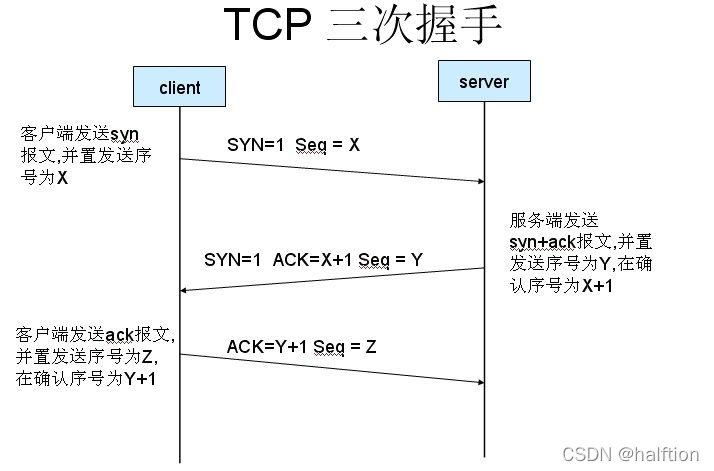 TCP 三次握手

client

server

客户端发送syn报文,并置发送序号为X

SYN=1 Seq = X

服务端发送syn+ack报文,并置发送序号为Y,在确认序号为X+1

SYN=1 ACK=X+1 Seq = Y

客户端发送ack报文,并置发送序号为Z,在确认序号为Y+1

ACK=Y+1 Seq = Z

CSDN @halftion